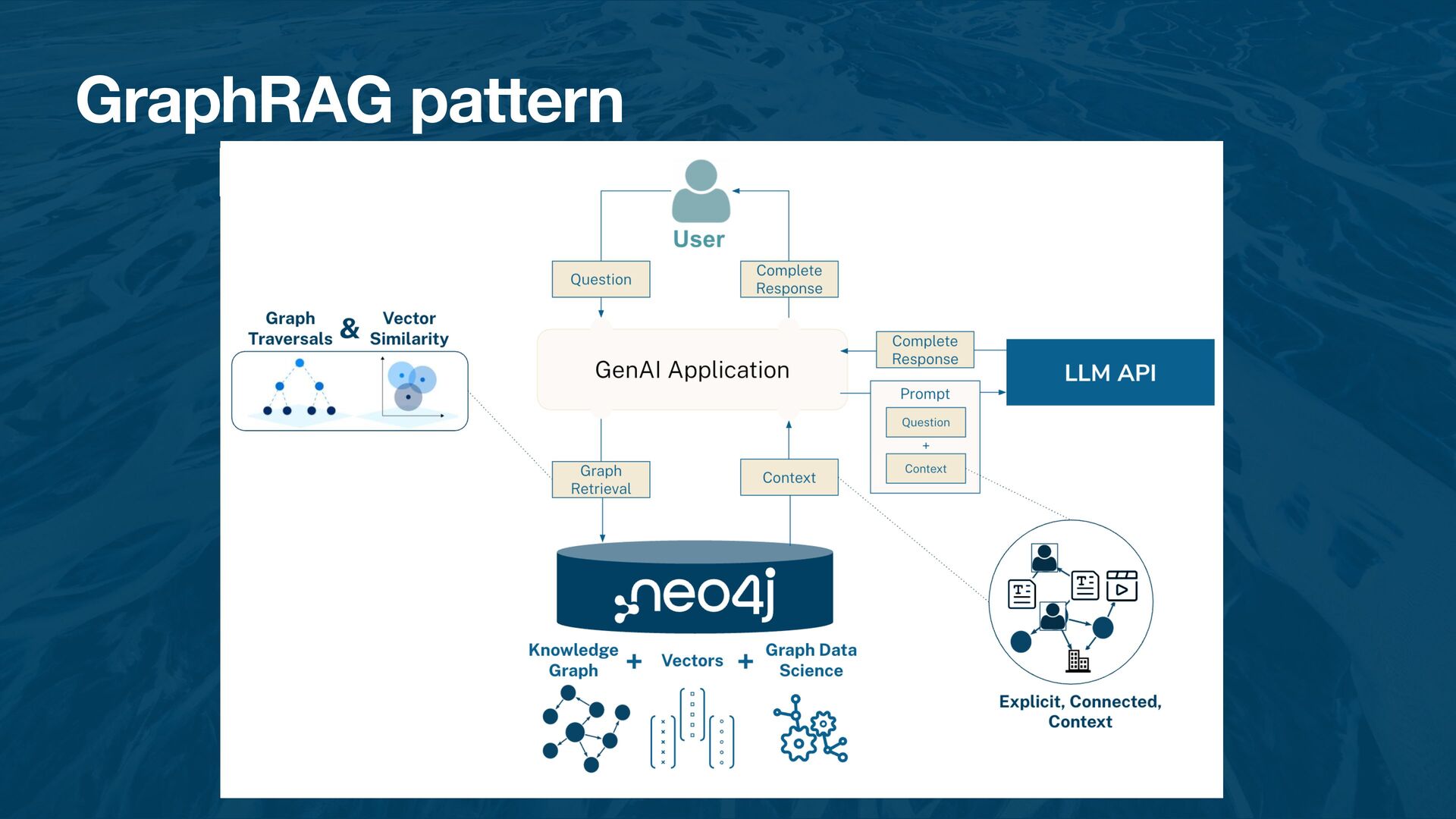 GraphRAG pattern

User

Question

Complete Response

Graph Traversals & Vector Similarity

GenAI Application

Complete Response

LLM API

Prompt

Question

+

Context

Graph Retrieval

Context

neo4j

Knowledge Graph + Vectors + Graph Data Science

Explicit, Connected, Context